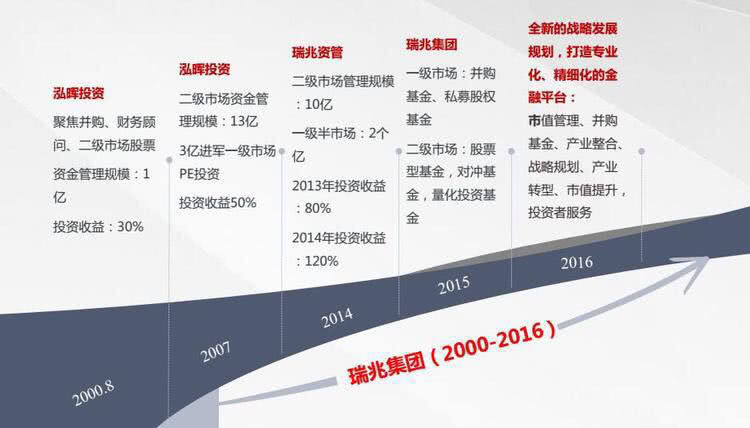 泓晖投资

聚焦并购、财务顾问、二级市场股票

资金管理规模：1亿

投资收益：30%

泓晖投资

二级市场资金管理规模：13亿

3亿进军一级市场PE投资

投资收益50%

瑞兆资管

二级市场管理规模：10亿

一级半市场：2个亿

2013年投资收益：80%

2014年投资收益：120%

瑞兆集团

一级市场：并购基金、私募股权基金

二级市场：股票型基金，对冲基金，量化投资基金

全新的战略发展规划，打造专业化、精细化的金融平台：

市值管理、并购基金、产业整合、战略规划、产业转型、市值提升，投资者服务

2000.8

2007

2014

2015

2016

瑞兆集团（2000-2016）